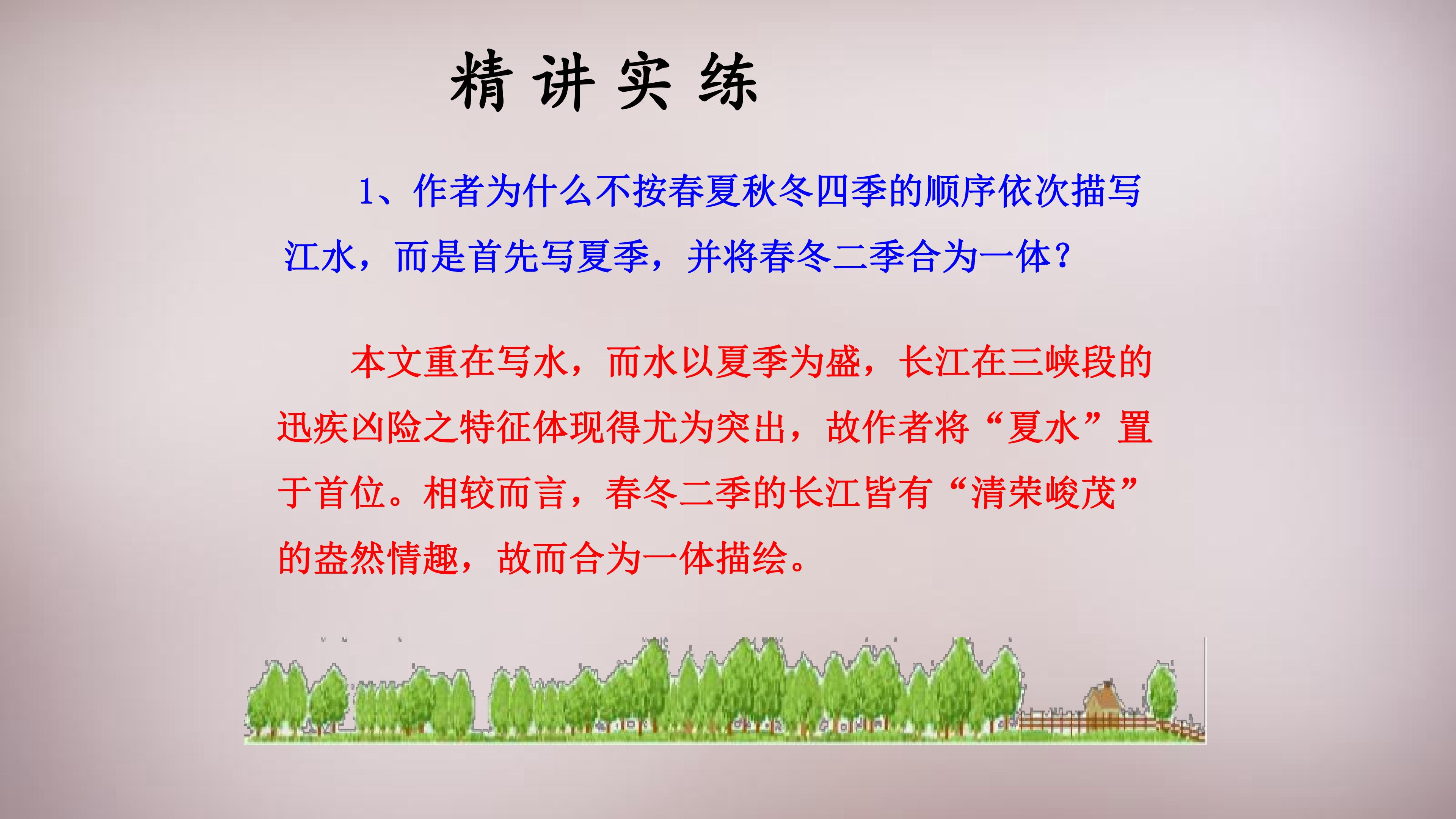 精讲实练

1、作者为什么不按春夏秋冬四季的顺序依次描写江水，而是首先写夏季，并将春冬二季合为一体？

本文重在写水，而水以夏季为盛，长江在三峡段的迅疾凶险之特征体现得尤为突出，故作者将“夏水”置于首位。相较而言，春冬二季的长江皆有“清荣峻茂”的盎然情趣，故而合为一体描绘。